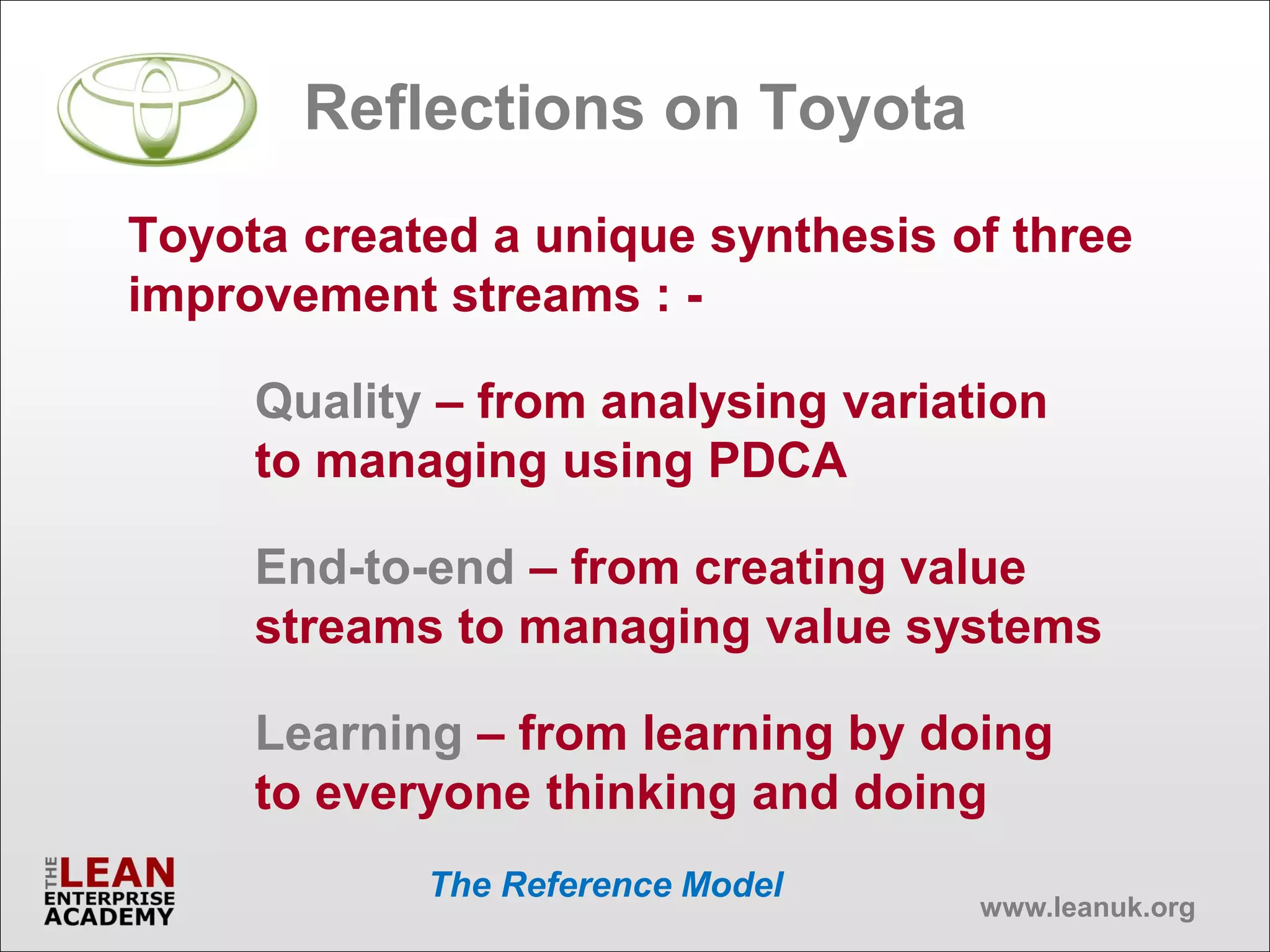 Reflections on Toyota

Toyota created a unique synthesis of three improvement streams : -

Quality – from analysing variation to managing using PDCA

End-to-end – from creating value streams to managing value systems

Learning – from learning by doing to everyone thinking and doing

THE LEAN ENTERPRISE ACADEMY

The Reference Model

www.leanuk.org